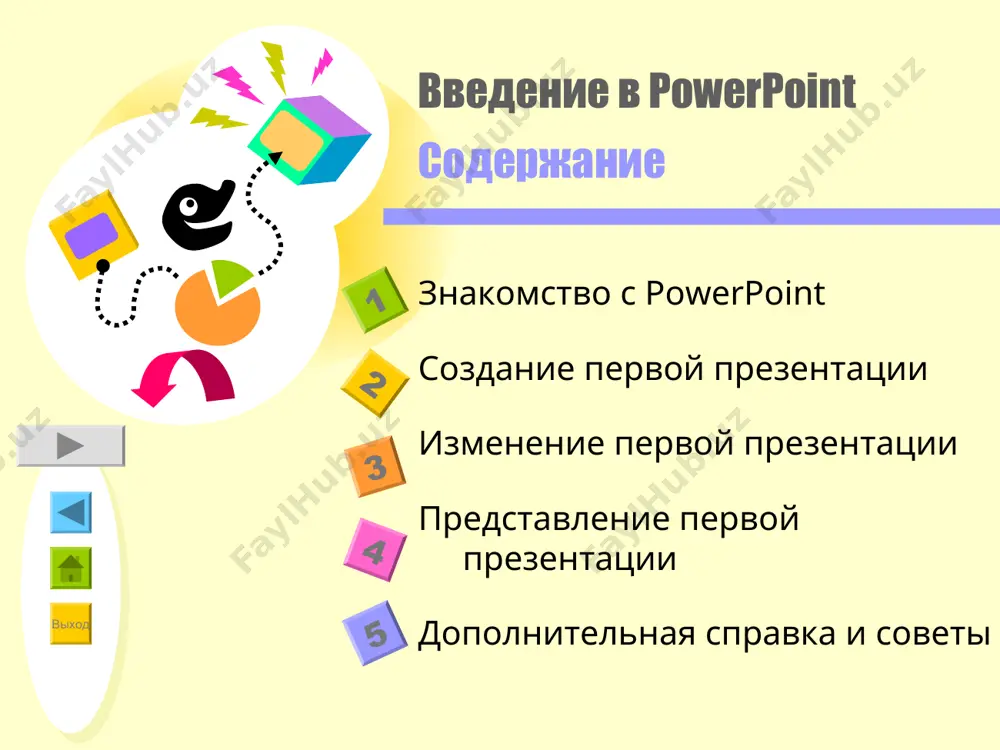 Введение в PowerPoint

Содержание

1 Знакомство с PowerPoint

2 Создание первой презентации

3 Изменение первой презентации

4 Представление первой презентации

5 Дополнительная справка и советы

Выход

FaylHub.uz